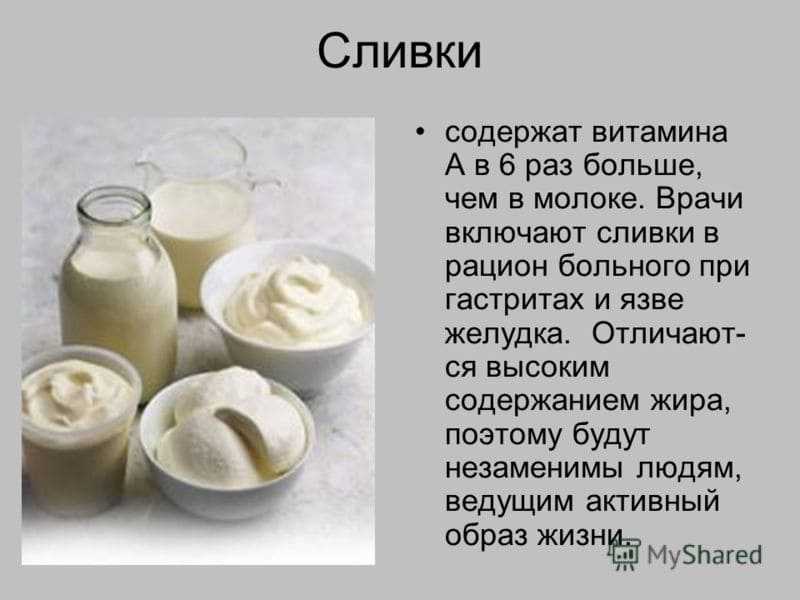 Сливки

• содержат витамина А в 6 раз больше, чем в молоке. Врачи включают сливки в рацион больного при гастритах и язве желудка. Отличаются высоким содержанием жира, поэтому будут незаменимы людям, ведущим активный образ жизни.

MyShared